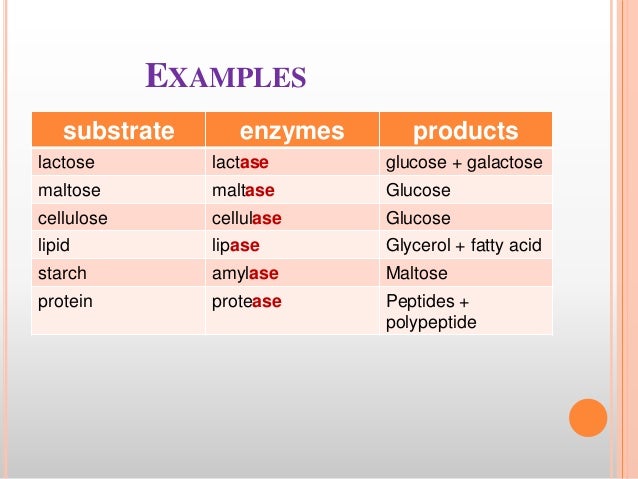 EXAMPLES

| substrate | enzymes | products |
|---|---|---|
| lactose | lactase | glucose + galactose |
| maltose | maltase | Glucose |
| cellulose | cellulase | Glucose |
| lipid | lipase | Glycerol + fatty acid |
| starch | amylase | Maltose |
| protein | protease | Peptides + polypeptide |